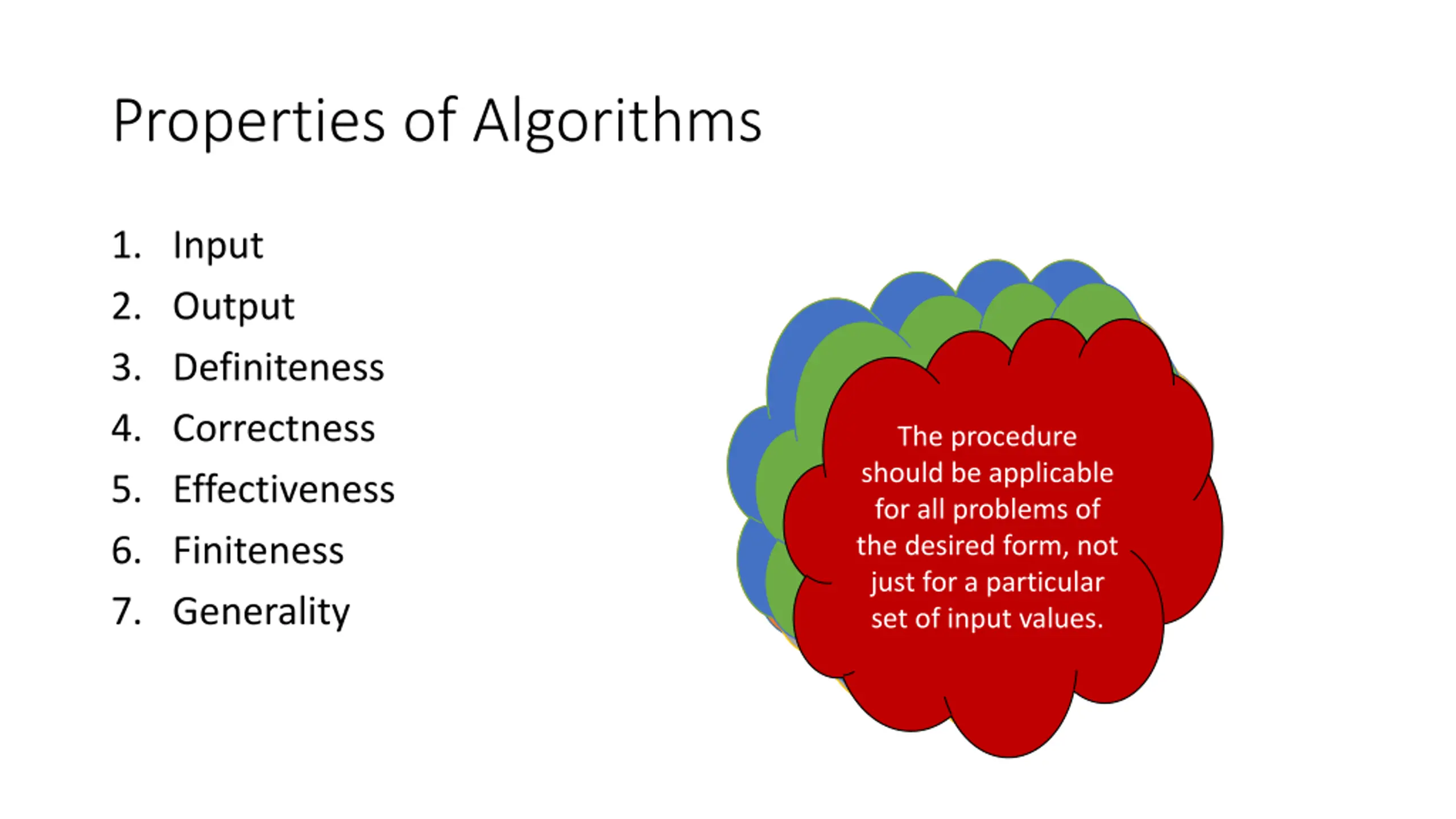 Properties of Algorithms

1. Input
2. Output
3. Definiteness
4. Correctness
5. Effectiveness
6. Finiteness
7. Generality

The procedure should be applicable for all problems of the desired form, not just for a particular set of input values.